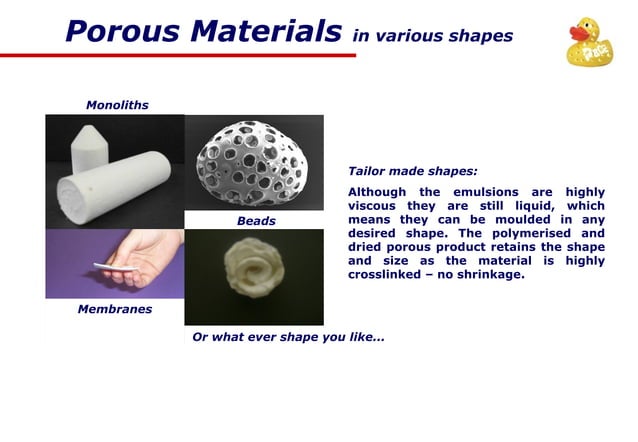 Porous Materials in various shapes

Monoliths

Beads

Membranes

Or what ever shape you like...

Tailor made shapes:

Although the emulsions are highly viscous they are still liquid, which means they can be moulded in any desired shape. The polymerised and dried porous product retains the shape and size as the material is highly crosslinked – no shrinkage.